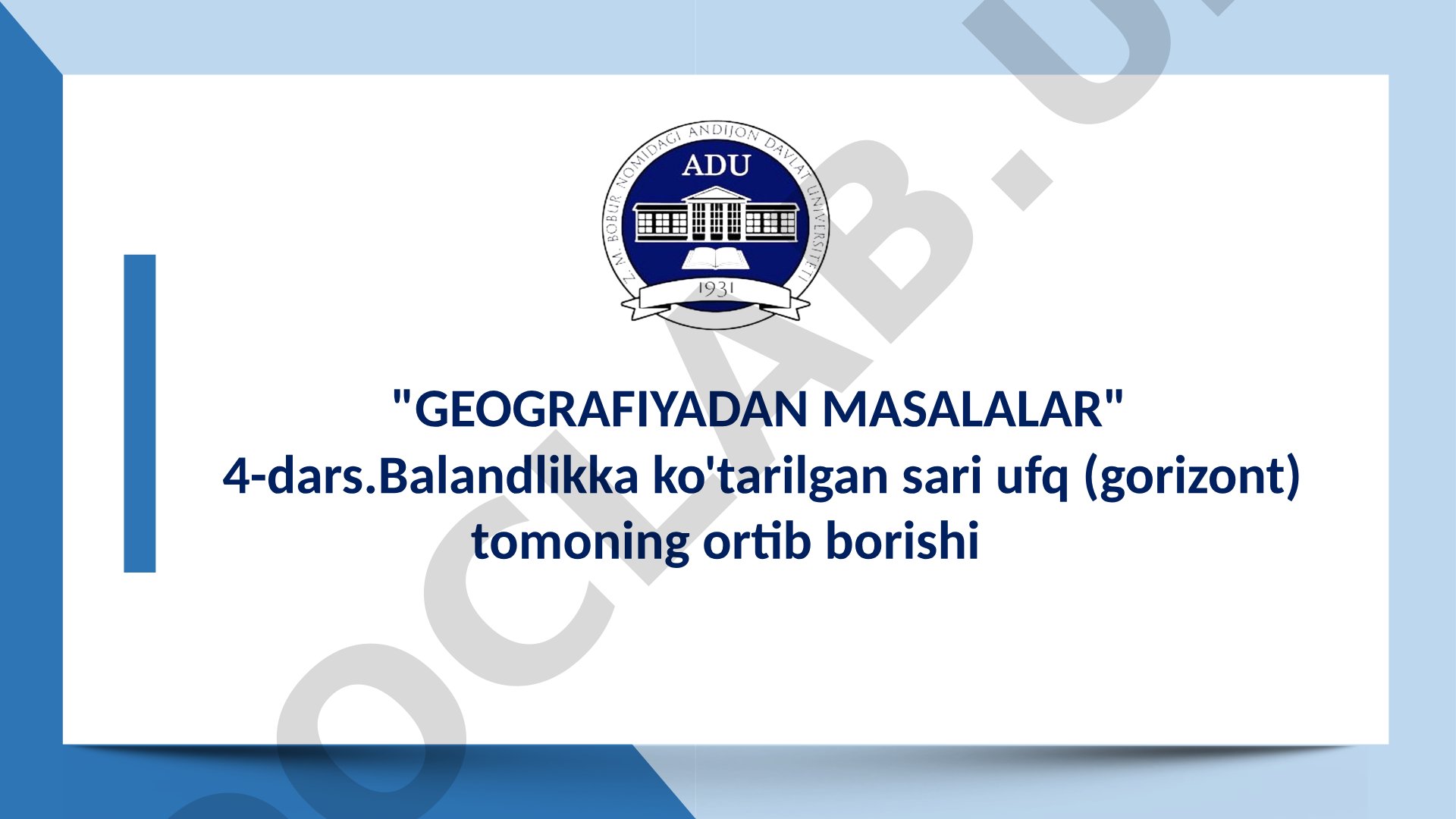 Z. M. BOBUR NOMIDAGI ANDIJON DAVLAT UNIVERSITETI
ADU
1931

"GEOGRAFIYADAN MASALALAR"
4-dars.Balandlikka ko'tarilgan sari ufq (gorizont) tomoning ortib borishi

OCLAB.U